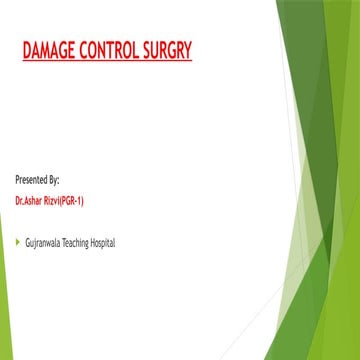 DAMAGE CONTROL SURGRY

Presented By:

Dr.Ashar Rizvi(PGR-1)

Gujranwala Teaching Hospital